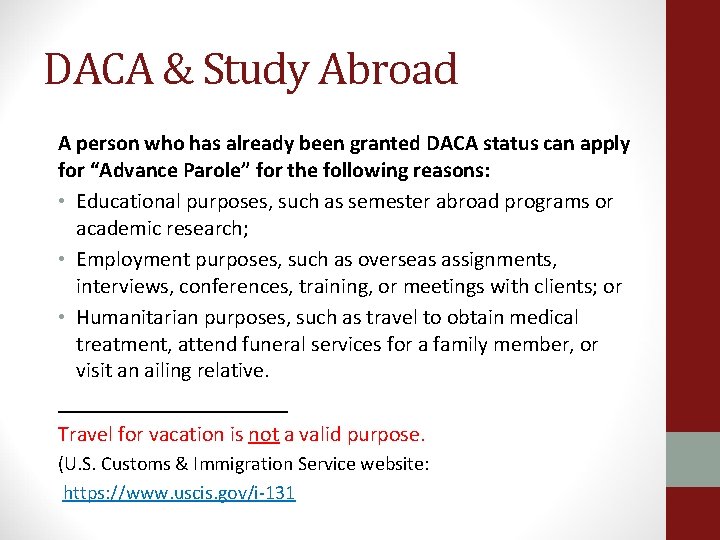 DACA & Study Abroad

A person who has already been granted DACA status can apply for “Advance Parole” for the following reasons:

• Educational purposes, such as semester abroad programs or academic research;
• Employment purposes, such as overseas assignments, interviews, conferences, training, or meetings with clients; or
• Humanitarian purposes, such as travel to obtain medical treatment, attend funeral services for a family member, or visit an ailing relative.

Travel for vacation is not a valid purpose.

(U.S. Customs & Immigration Service website:
https://www.uscis.gov/i-131